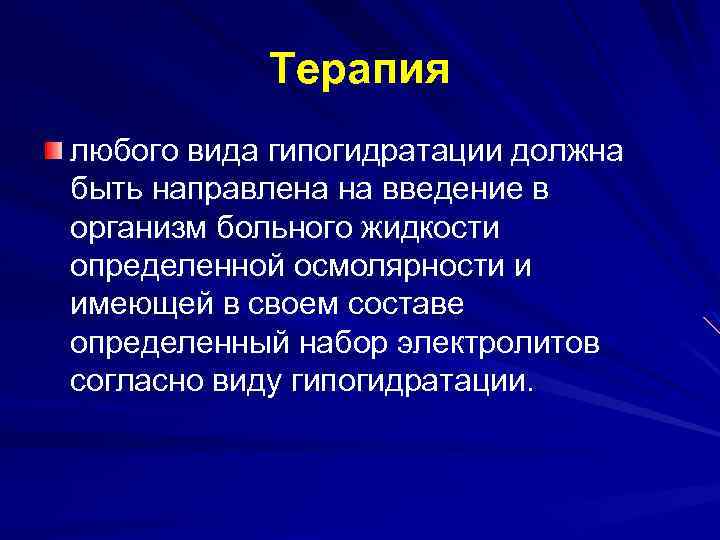 Терапия

любого вида гипогидратации должна быть направлена на введение в организм больного жидкости определенной осмолярности и имеющей в своем составе определенный набор электролитов согласно виду гипогидратации.